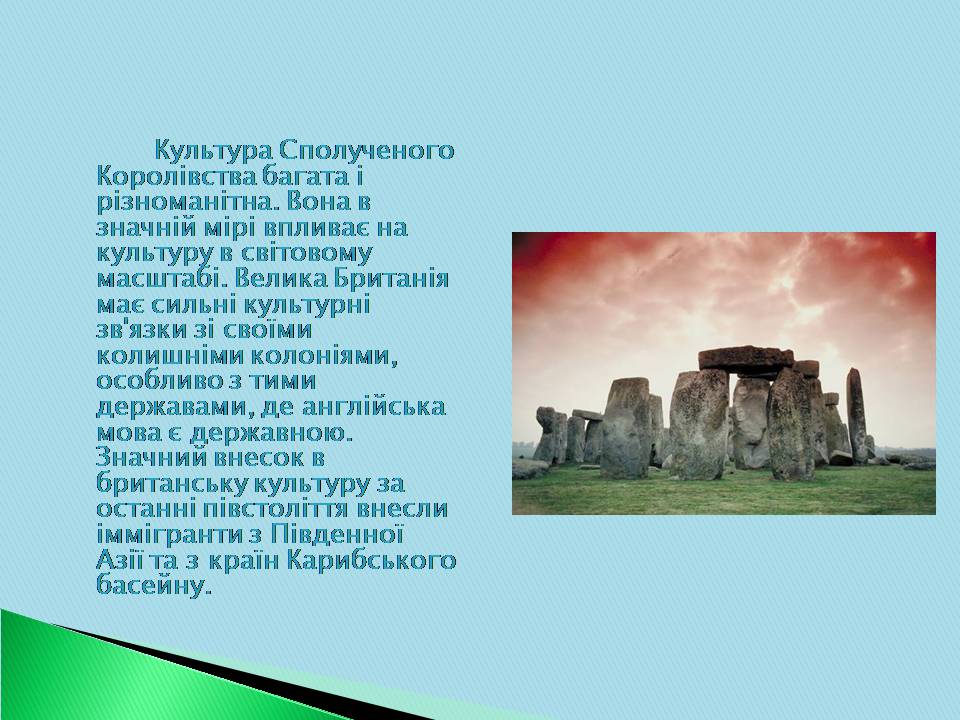 Культура Сполученого Королівства багата і різноманітна. Вона в значній мірі впливає на культуру в світовому масштабі. Велика Британія має сильні культурні зв'язки зі своїми колишніми колоніями, особливо з тими державами, де англійська мова є державною. Значний внесок в британську культуру за останні півстоліття внесли іммігранти з Південної Азії та з країн Карибського басейну.